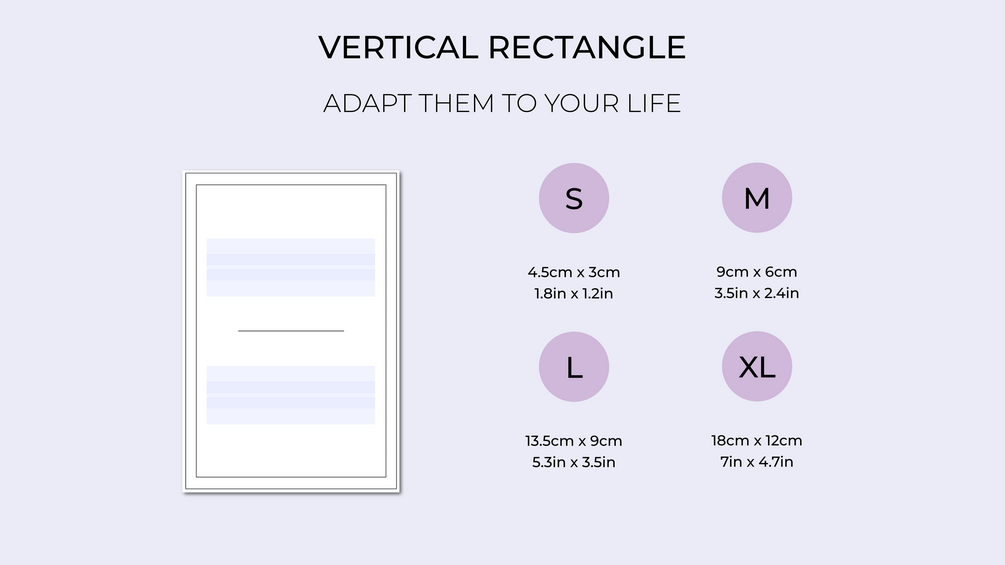 VERTICAL RECTANGLE

ADAPT THEM TO YOUR LIFE

S

4.5cm x 3cm
1.8in x 1.2in

M

9cm x 6cm
3.5in x 2.4in

L

13.5cm x 9cm
5.3in x 3.5in

XL

18cm x 12cm
7in x 4.7in